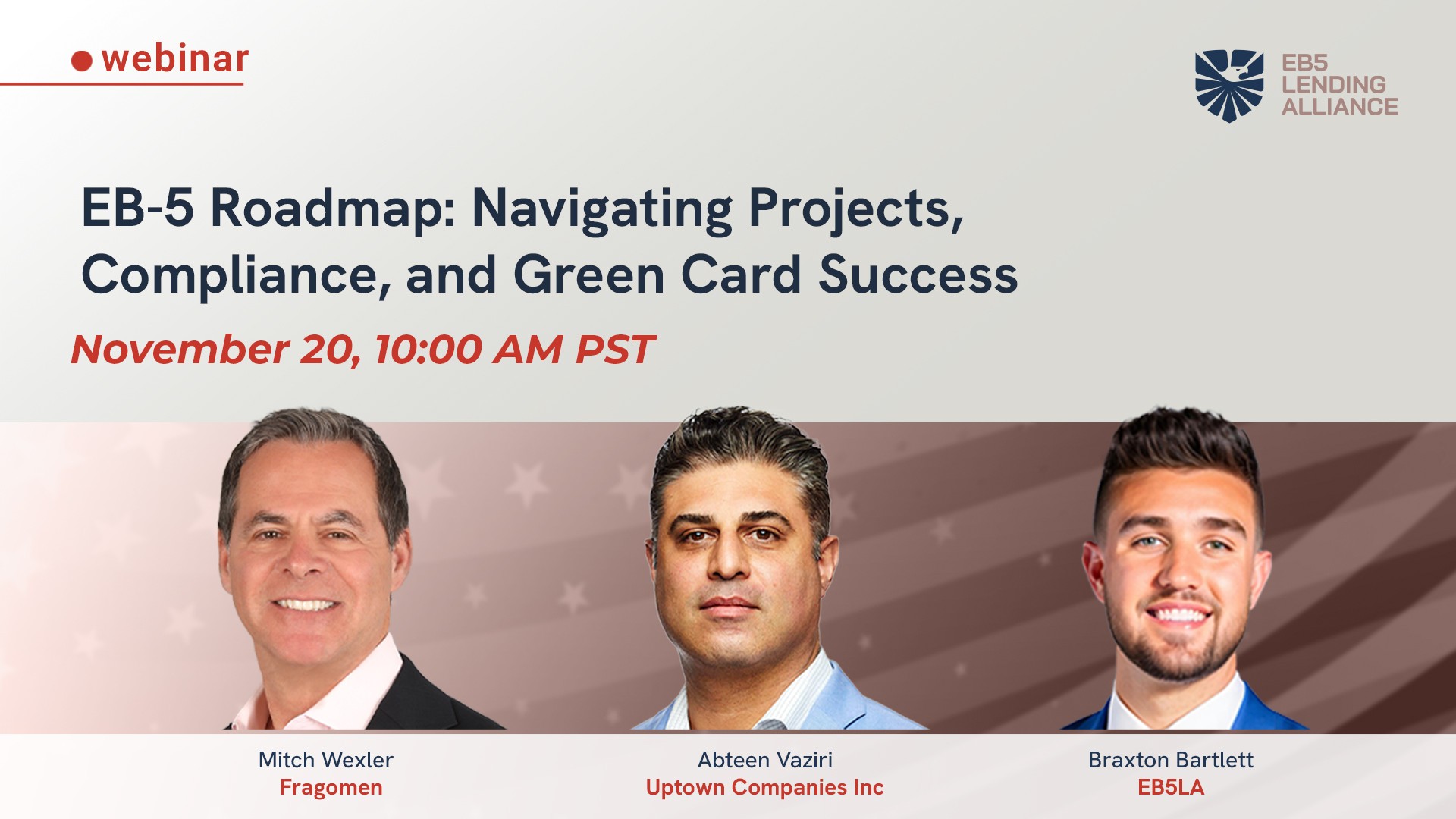 webinar

EB5 LENDING ALLIANCE

EB-5 Roadmap: Navigating Projects, Compliance, and Green Card Success

November 20, 10:00 AM PST

Mitch Wexler
Fragomen

Abteen Vaziri
Uptown Companies Inc

Braxton Bartlett
EB5LA